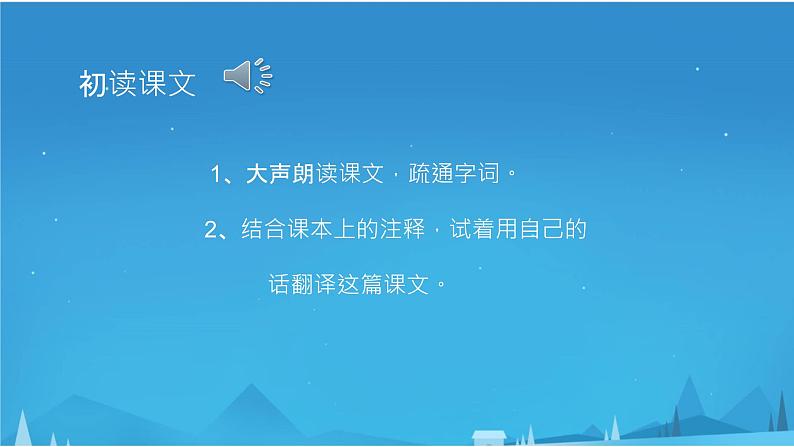 初读课文

1、大声朗读课文，疏通字词。

2、结合课本上的注释，试着用自己的话翻译这篇课文。